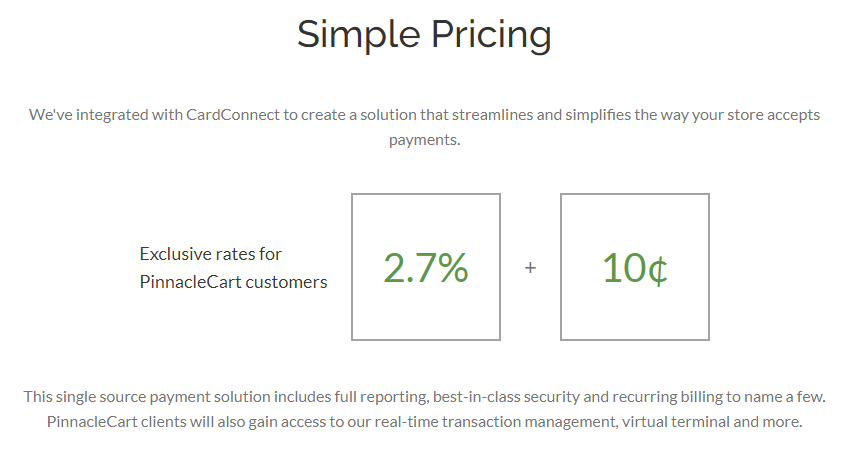 Simple Pricing

We've integrated with CardConnect to create a solution that streamlines and simplifies the way your store accepts payments.

Exclusive rates for PinnacleCart customers

2.7%

+

10¢

This single source payment solution includes full reporting, best-in-class security and recurring billing to name a few. PinnacleCart clients will also gain access to our real-time transaction management, virtual terminal and more.